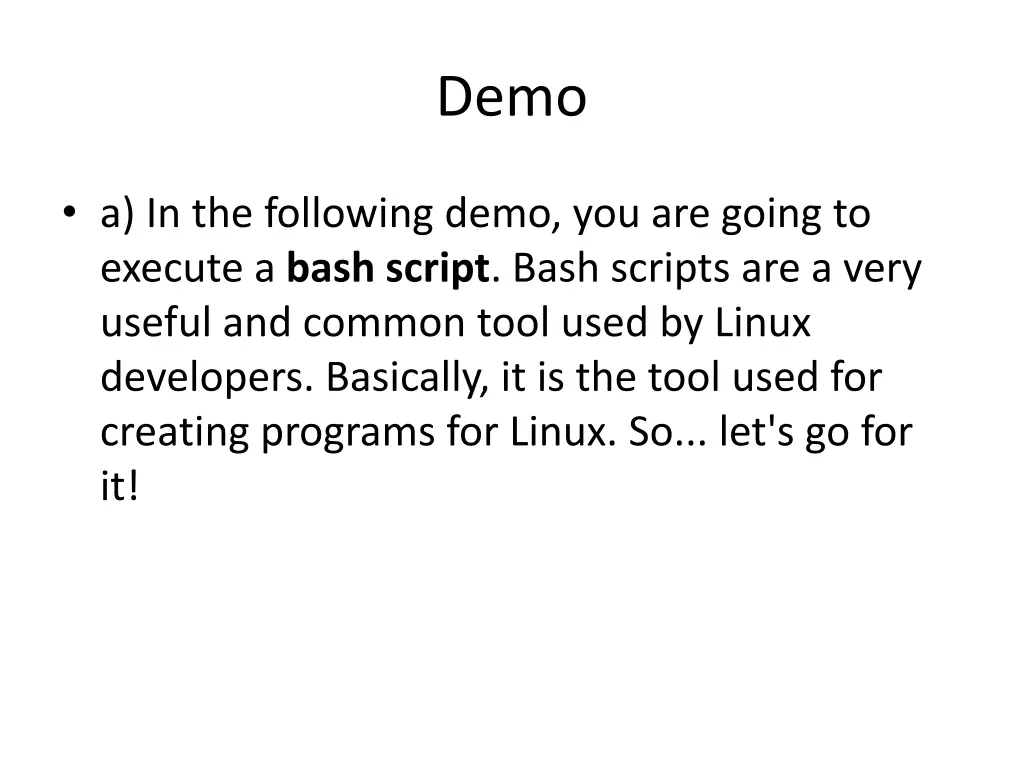 Demo

• a) In the following demo, you are going to execute a bash script. Bash scripts are a very useful and common tool used by Linux developers. Basically, it is the tool used for creating programs for Linux. So... let's go for it!